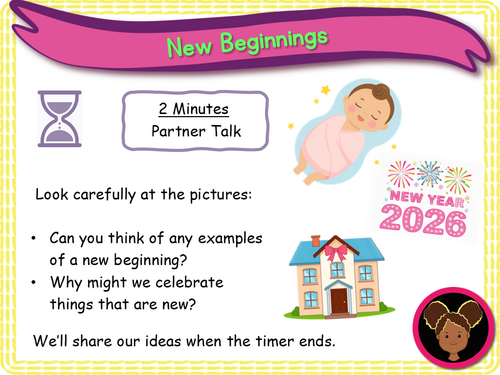 New Beginnings

2 Minutes
Partner Talk

NEW YEAR
2026

Look carefully at the pictures:

• Can you think of any examples of a new beginning?
• Why might we celebrate things that are new?

We'll share our ideas when the timer ends.